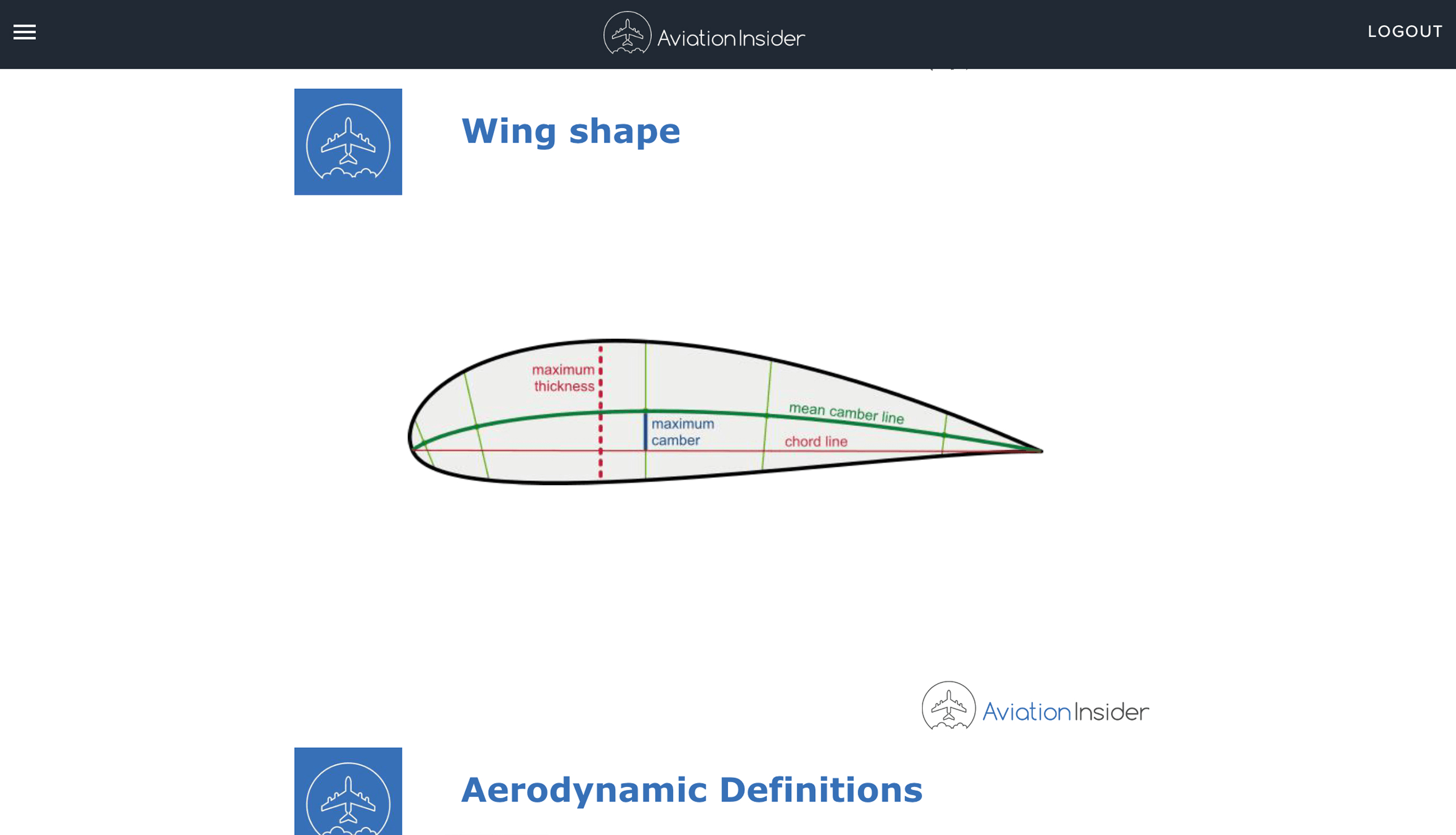 AviationInsider

LOGOUT

Wing shape

maximum thickness

maximum camber

mean camber line

chord line

AviationInsider

Aerodynamic Definitions